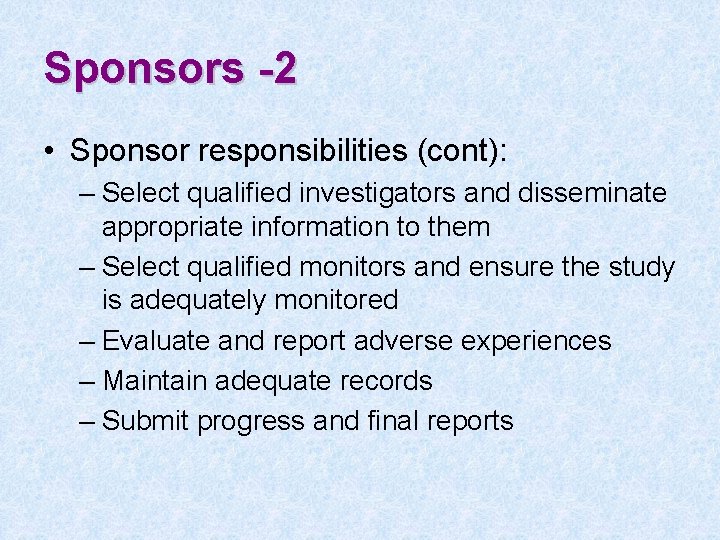 Sponsors -2

• Sponsor responsibilities (cont):
– Select qualified investigators and disseminate appropriate information to them
– Select qualified monitors and ensure the study is adequately monitored
– Evaluate and report adverse experiences
– Maintain adequate records
– Submit progress and final reports